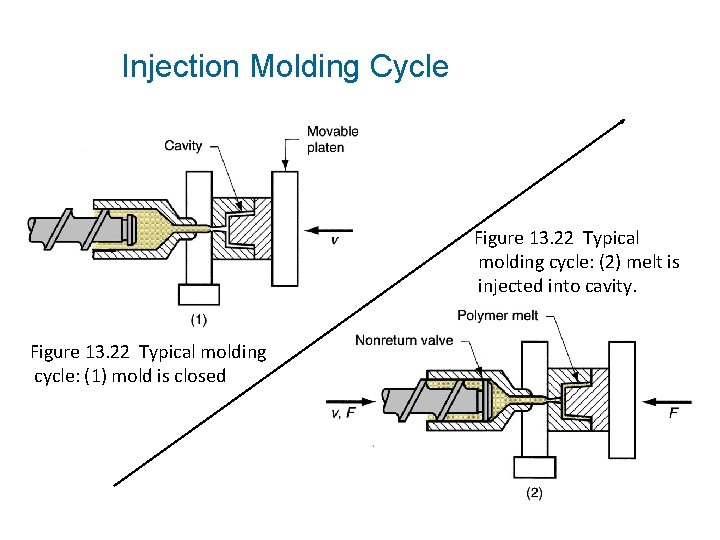 Injection Molding Cycle

Cavity

Movable platen

v

(1)

Figure 13.22 Typical molding cycle: (1) mold is closed

Figure 13.22 Typical molding cycle: (2) melt is injected into cavity.

Polymer melt

Nonreturn valve

v, F

F

(2)